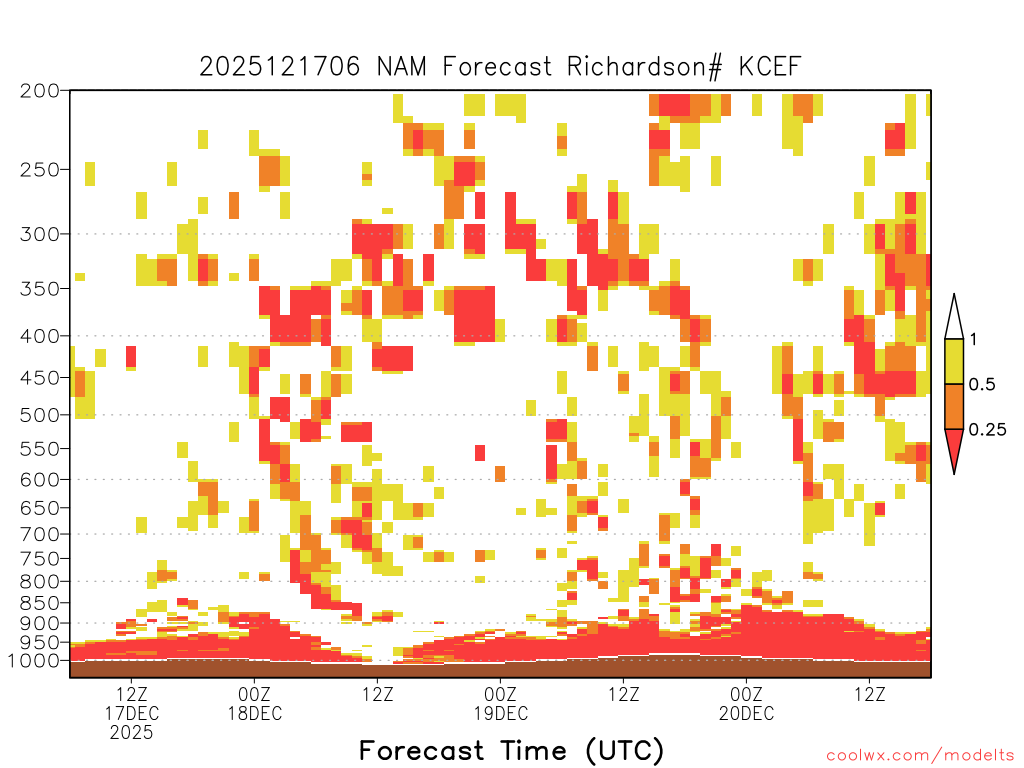 2025121706 NAM Forecast Richardson# KCEF

200
250
300
350
400
450
500
550
600
650
700
750
800
850
900
950
1000

1
0.5
0.25

12Z
17DEC
2025
00Z
18DEC
12Z
00Z
19DEC
12Z
00Z
20DEC
12Z

Forecast Time (UTC)

coolwx.com/modelts